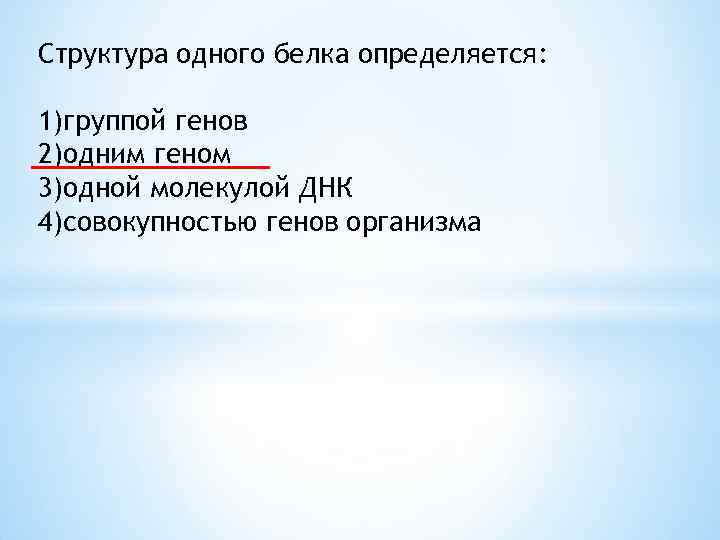 Структура одного белка определяется:

1)группой генов
2)одним геном
3)одной молекулой ДНК
4)совокупностью генов организма